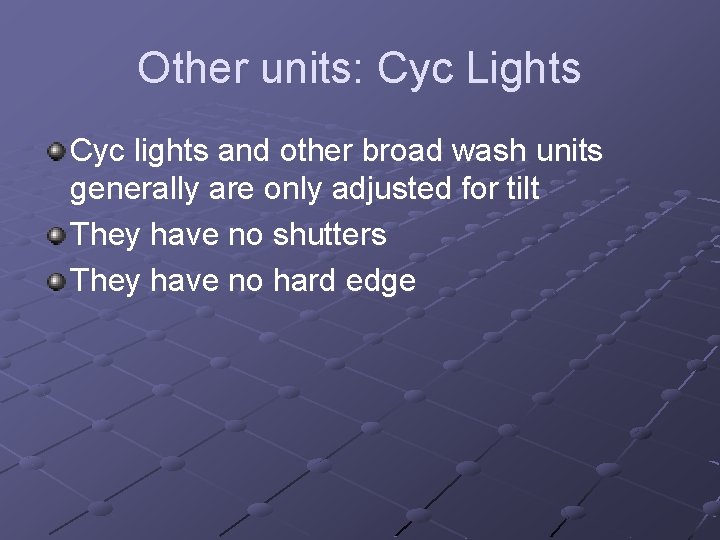 Other units: Cyc Lights

Cyc lights and other broad wash units generally are only adjusted for tilt

They have no shutters

They have no hard edge